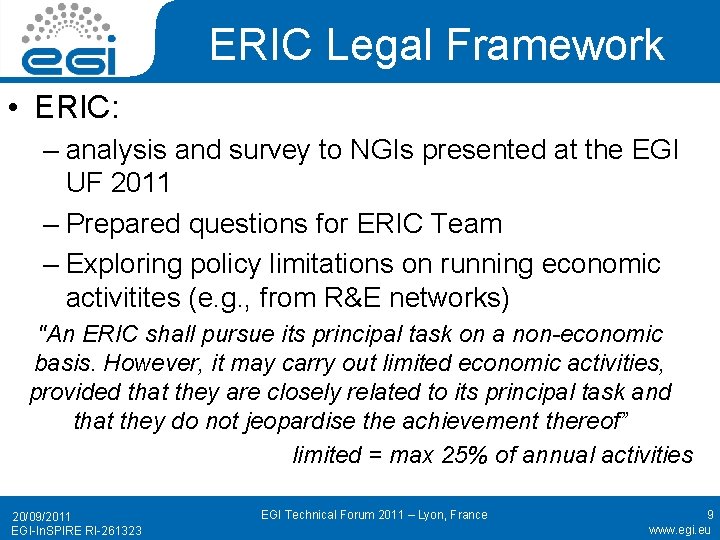 egi

ERIC Legal Framework

• ERIC:
– analysis and survey to NGIs presented at the EGI UF 2011
– Prepared questions for ERIC Team
– Exploring policy limitations on running economic activitites (e.g., from R&E networks)

"An ERIC shall pursue its principal task on a non-economic basis. However, it may carry out limited economic activities, provided that they are closely related to its principal task and that they do not jeopardise the achievement thereof"

limited = max 25% of annual activities

20/09/2011
EGI-InSPIRE RI-261323

EGI Technical Forum 2011 – Lyon, France

9
www.egi.eu